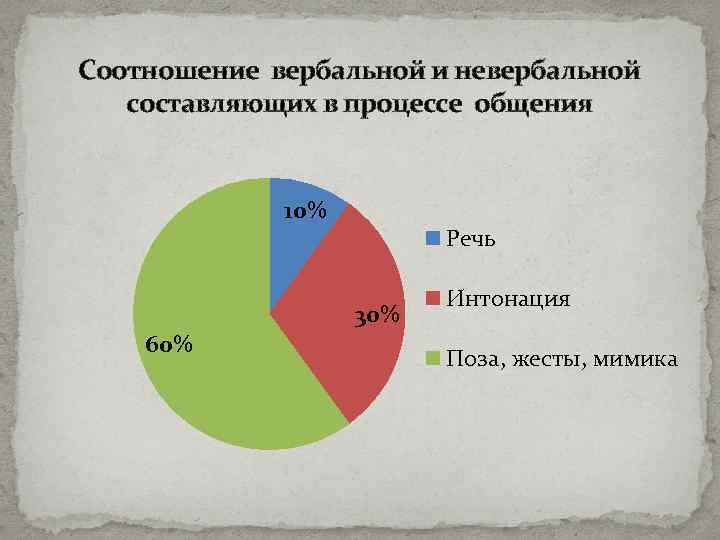 Соотношение вербальной и невербальной составляющих в процессе общения

10%

30%

60%

Речь

Интонация

Поза, жесты, мимика